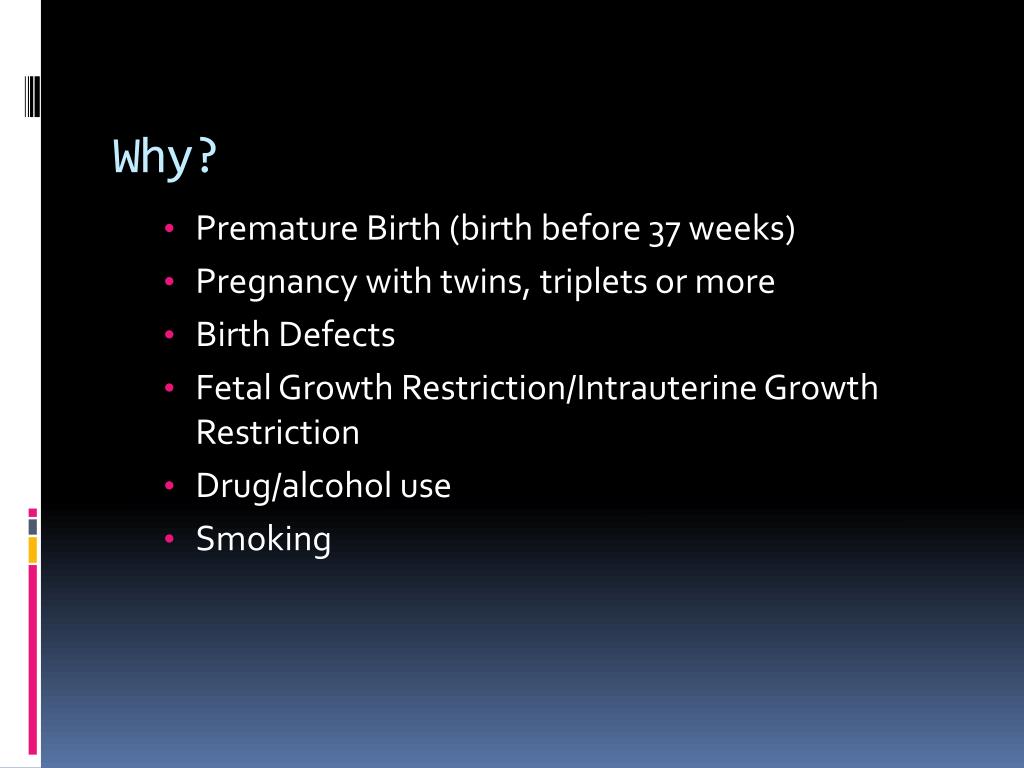 Why?

• Premature Birth (birth before 37 weeks)
• Pregnancy with twins, triplets or more
• Birth Defects
• Fetal Growth Restriction/Intrauterine Growth Restriction
• Drug/alcohol use
• Smoking